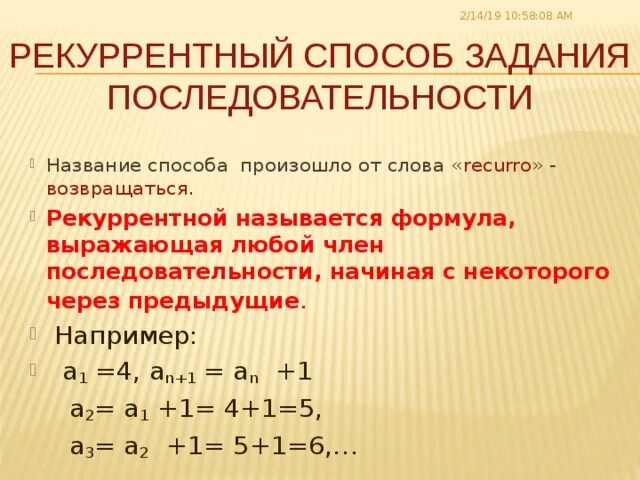 2/14/19 10:58:08 AM

РЕКУРРЕНТНЫЙ СПОСОБ ЗАДАНИЯ ПОСЛЕДОВАТЕЛЬНОСТИ

Название способа произошло от слова «recurro» - возвращаться.

Рекуррентной называется формула, выражающая любой член последовательности, начиная с некоторого через предыдущие.

Например:

$a_1 = 4$, $a_{n+1} = a_n + 1$

$a_2 = a_1 + 1 = 4 + 1 = 5$,

$a_3 = a_2 + 1 = 5 + 1 = 6, \ldots$